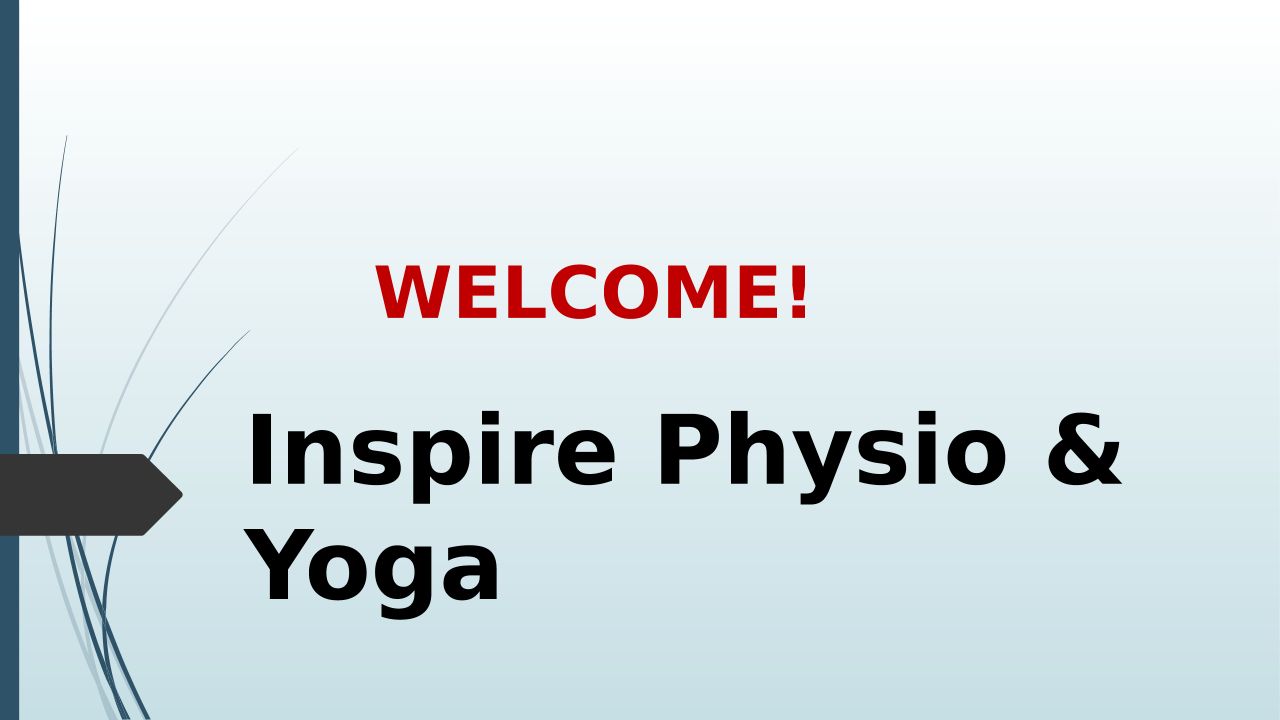 WELCOME!

Inspire Physio & Yoga